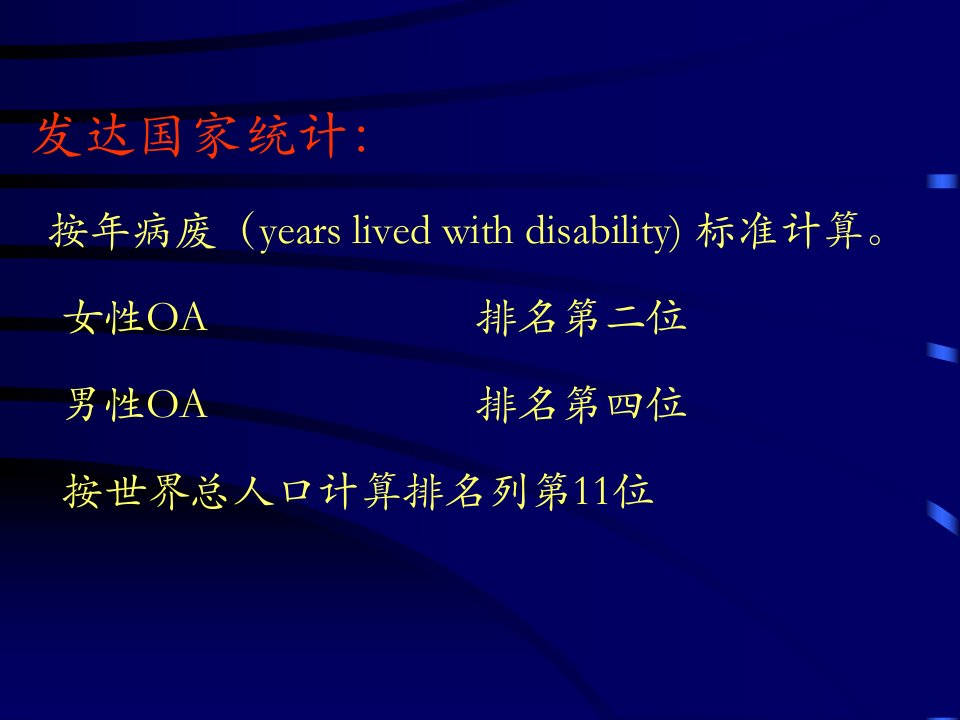 发达国家统计:

按年病废（years lived with disability) 标准计算。

女性OA 排名第二位

男性OA 排名第四位

按世界总人口计算排名列第11位